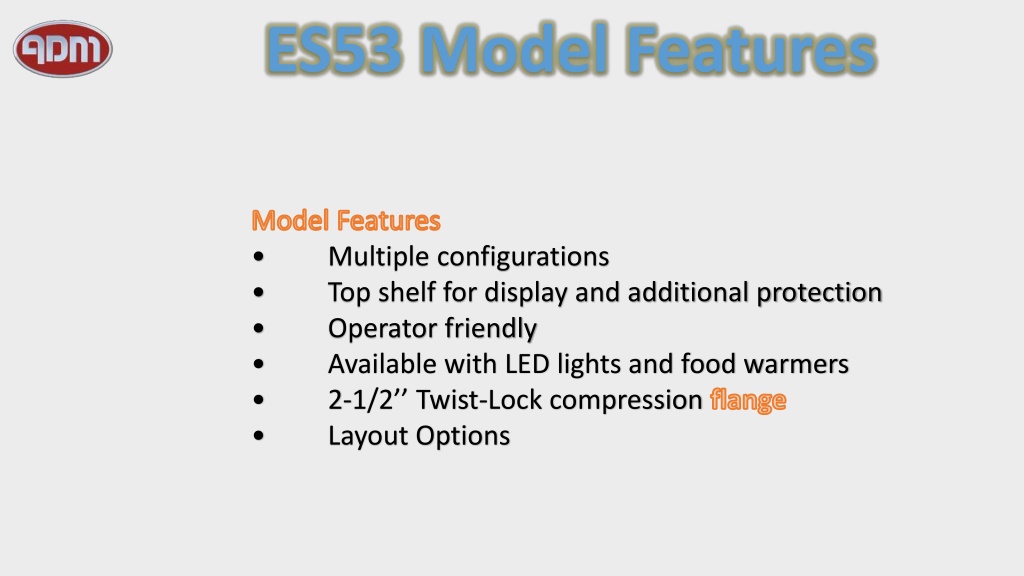 ADM

ES53 Model Features

Model Features
• Multiple configurations
• Top shelf for display and additional protection
• Operator friendly
• Available with LED lights and food warmers
• 2-1/2’’ Twist-Lock compression flange
• Layout Options